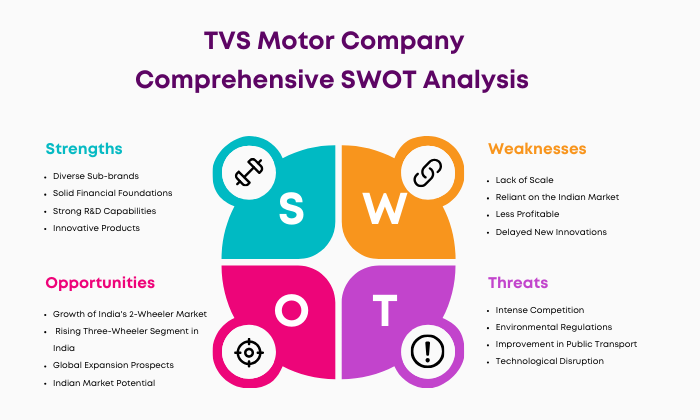 TVS Motor Company
Comprehensive SWOT Analysis

Strengths
- Diverse Sub-brands
- Solid Financial Foundations
- Strong R&D Capabilities
- Innovative Products

S

W

Weaknesses
- Lack of Scale
- Reliant on the Indian Market
- Less Profitable
- Delayed New Innovations

Opportunities
- Growth of India's 2-Wheeler Market
- Rising Three-Wheeler Segment in India
- Global Expansion Prospects
- Indian Market Potential

O

T

Threats
- Intense Competition
- Environmental Regulations
- Improvement in Public Transport
- Technological Disruption